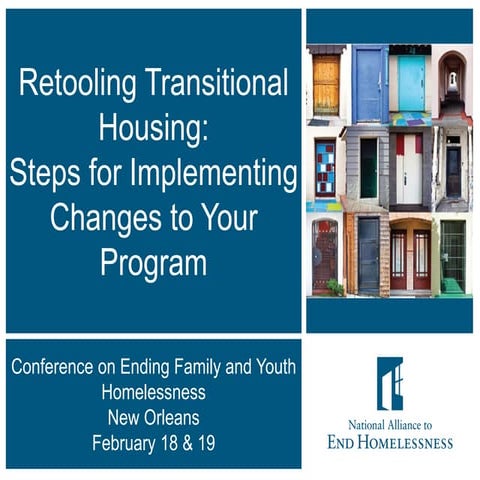 Retooling Transitional Housing:
Steps for Implementing Changes to Your Program

Conference on Ending Family and Youth Homelessness
New Orleans
February 18 & 19

National Alliance to
END HOMELESSNESS